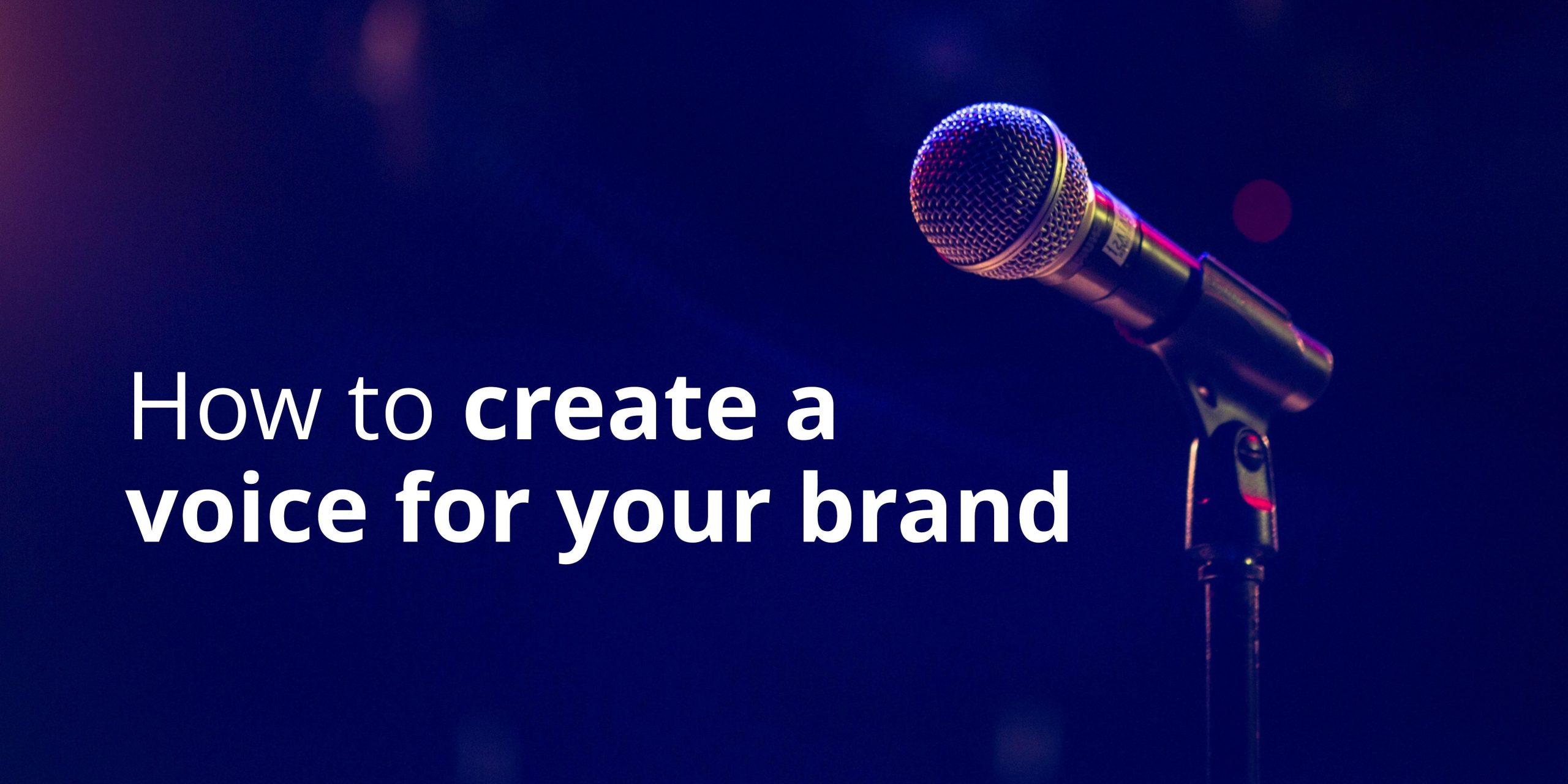 How to create a voice for your brand